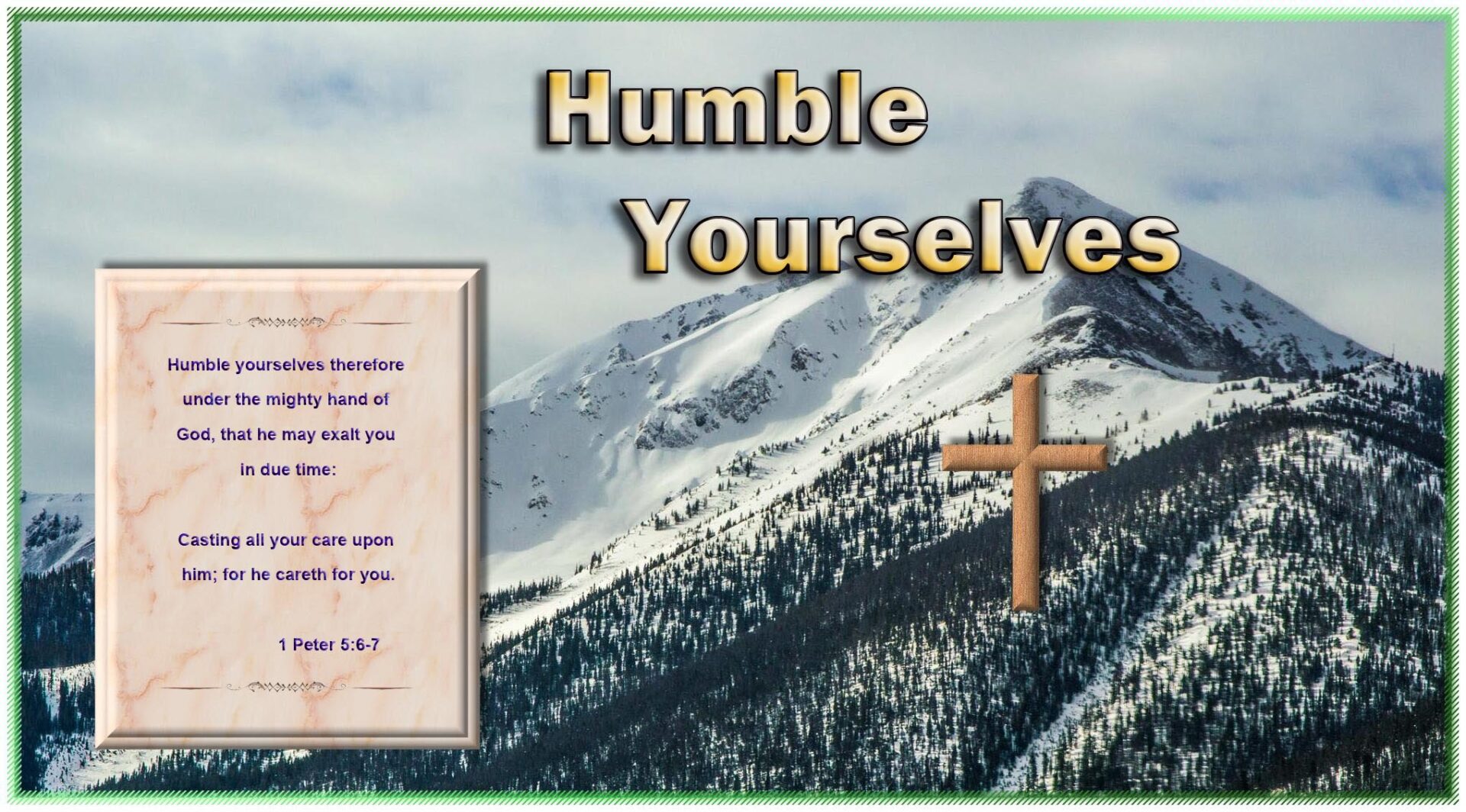 Humble Yourselves

Humble yourselves therefore under the mighty hand of God, that he may exalt you in due time:

Casting all your care upon him; for he careth for you.

1 Peter 5:6-7